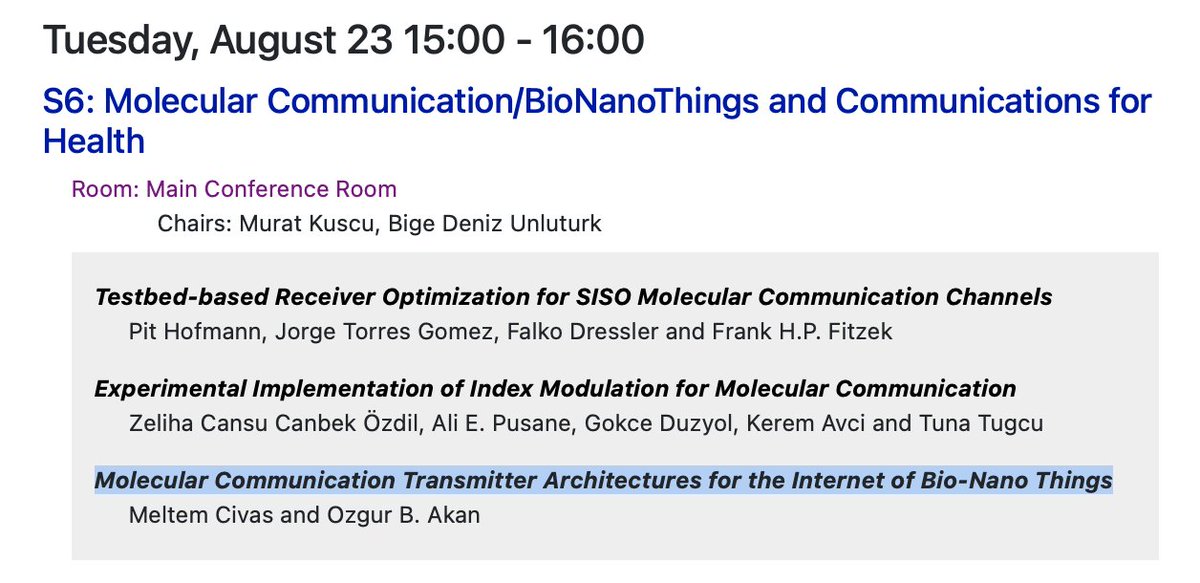 Tuesday, August 23 15:00 - 16:00

S6: Molecular Communication/BioNanoThings and Communications for Health

Room: Main Conference Room

Chairs: Murat Kuscu, Bige Deniz Unluturk

Testbed-based Receiver Optimization for SISO Molecular Communication Channels
Pit Hofmann, Jorge Torres Gomez, Falko Dressler and Frank H.P. Fitzek

Experimental Implementation of Index Modulation for Molecular Communication
Zeliha Cansu Canbek Özdil, Ali E. Pusane, Gokce Duzyol, Kerem Avci and Tuna Tugcu

Molecular Communication Transmitter Architectures for the Internet of Bio-Nano Things
Meltem Civas and Ozgur B. Akan